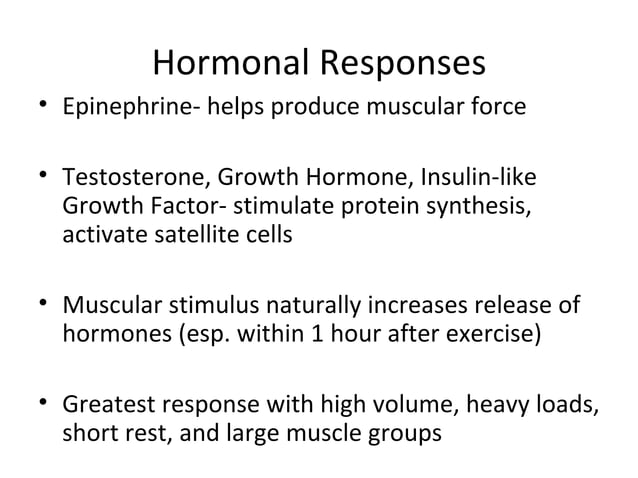 Hormonal Responses

• Epinephrine- helps produce muscular force

• Testosterone, Growth Hormone, Insulin-like Growth Factor- stimulate protein synthesis, activate satellite cells

• Muscular stimulus naturally increases release of hormones (esp. within 1 hour after exercise)

• Greatest response with high volume, heavy loads, short rest, and large muscle groups